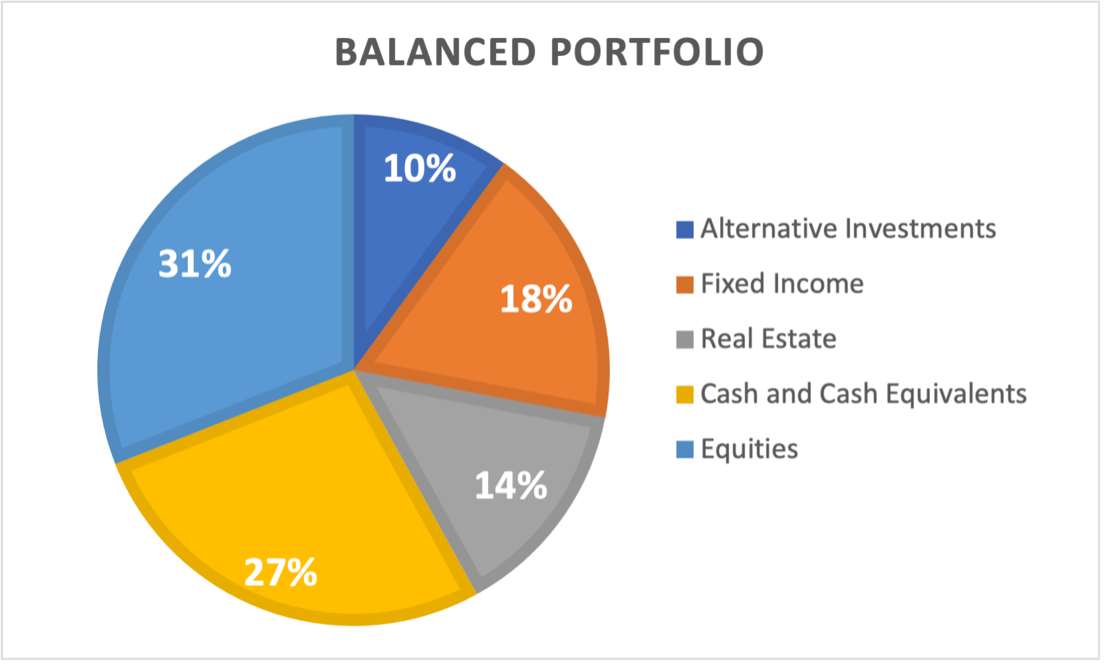 BALANCED PORTFOLIO

10%
18%
14%
27%
31%

Alternative Investments
Fixed Income
Real Estate
Cash and Cash Equivalents
Equities